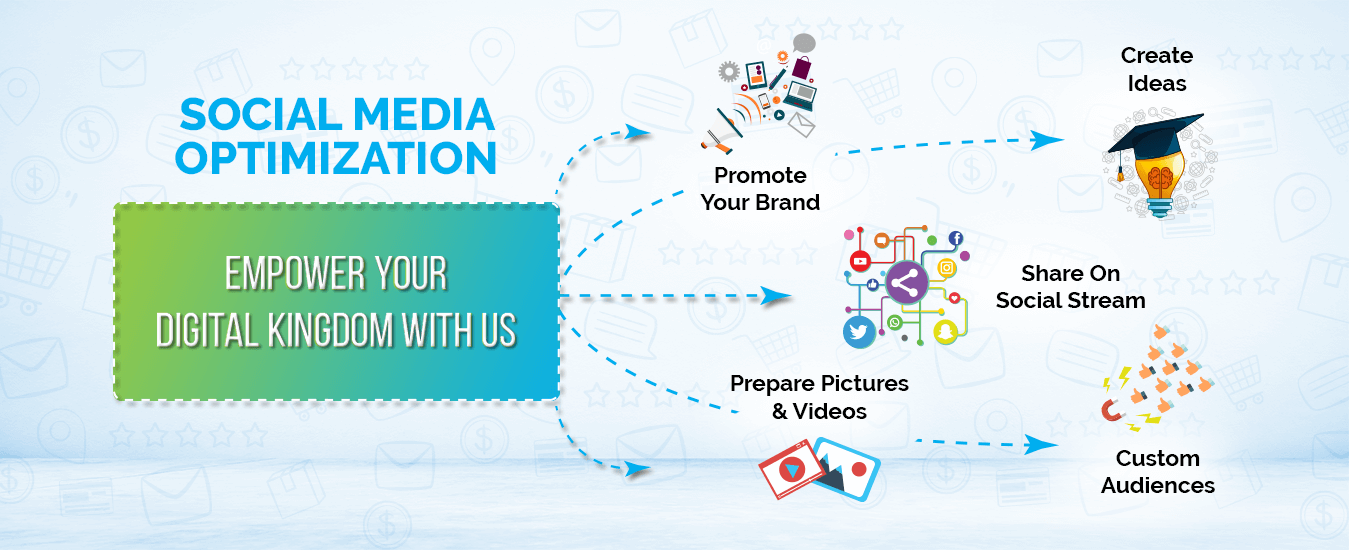 SOCIAL MEDIA OPTIMIZATION

EMPOWER YOUR DIGITAL KINGDOM WITH US

Promote Your Brand

Create Ideas

Share On Social Stream

Prepare Pictures & Videos

Custom Audiences